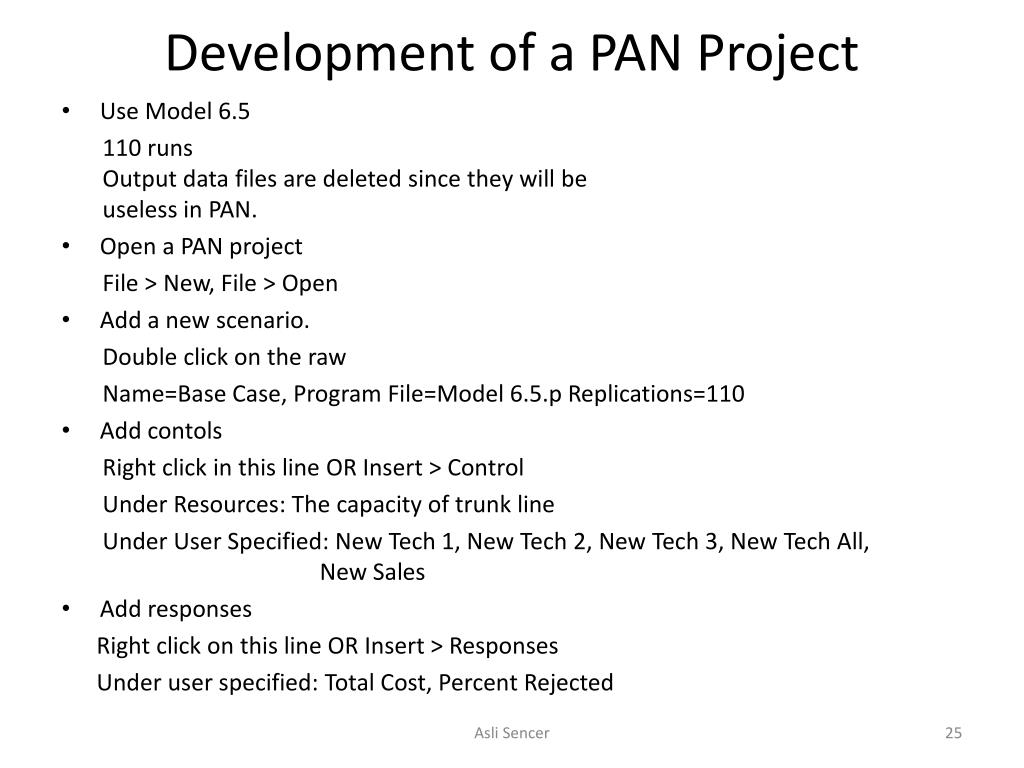 Development of a PAN Project

• Use Model 6.5

110 runs
Output data files are deleted since they will be useless in PAN.

• Open a PAN project

File > New, File > Open

• Add a new scenario.

Double click on the raw

Name=Base Case, Program File=Model 6.5.p Replications=110

• Add contols

Right click in this line OR Insert > Control

Under Resources: The capacity of trunk line

Under User Specified: New Tech 1, New Tech 2, New Tech 3, New Tech All, New Sales

• Add responses

Right click on this line OR Insert > Responses

Under user specified: Total Cost, Percent Rejected

Asli Sencer

25